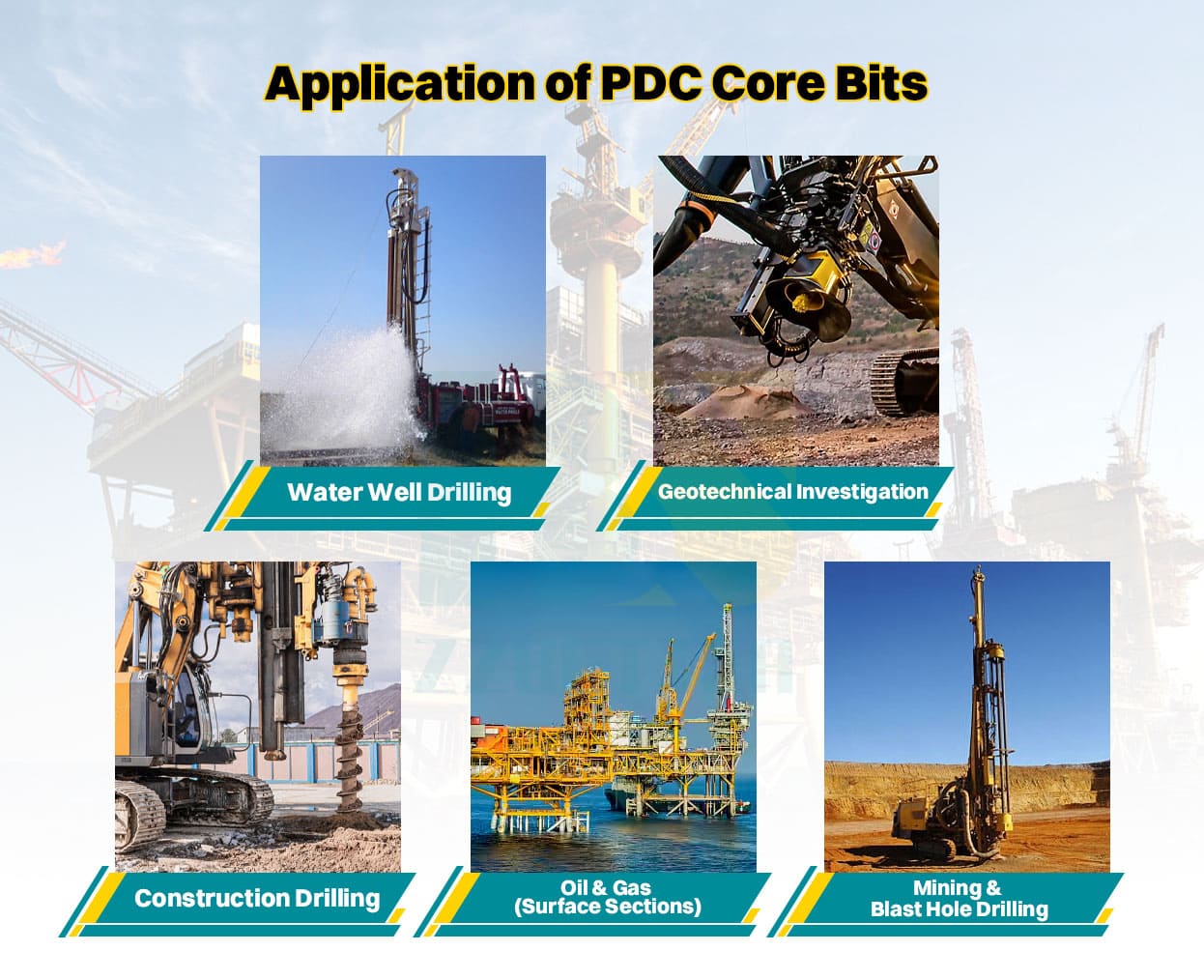 Application of PDC Core Bits

Water Well Drilling

Geotechnical Investigation

Construction Drilling

Oil & Gas
(Surface Sections)

Mining &
Blast Hole Drilling